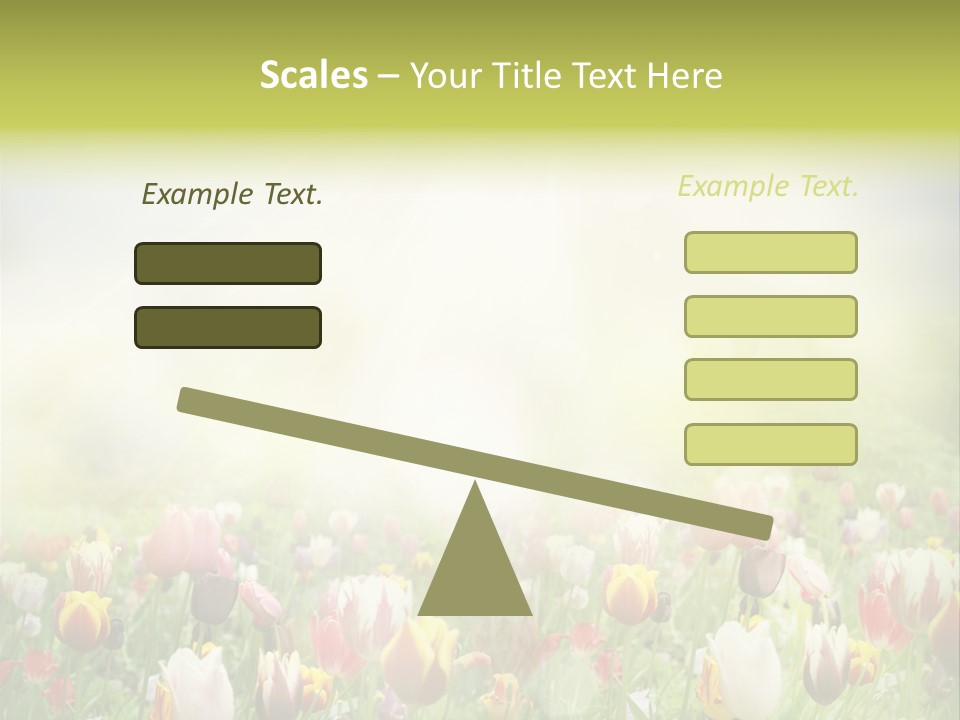 Scales – Your Title Text Here

Example Text.

Example Text.